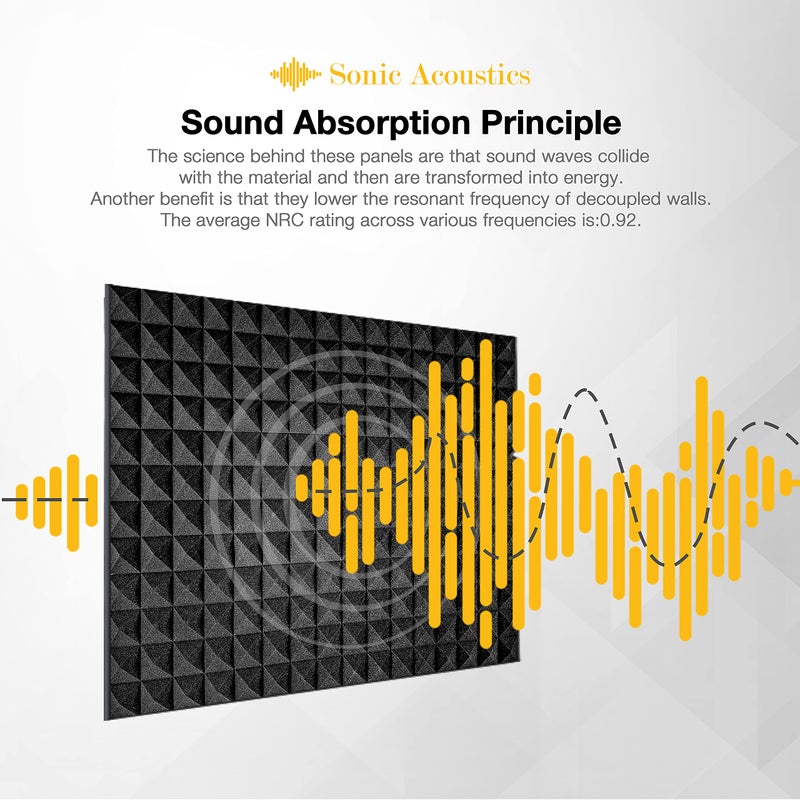 Sonic Acoustics

Sound Absorption Principle

The science behind these panels are that sound waves collide with the material and then are transformed into energy. Another benefit is that they lower the resonant frequency of decoupled walls. The average NRC rating across various frequencies is:0.92.